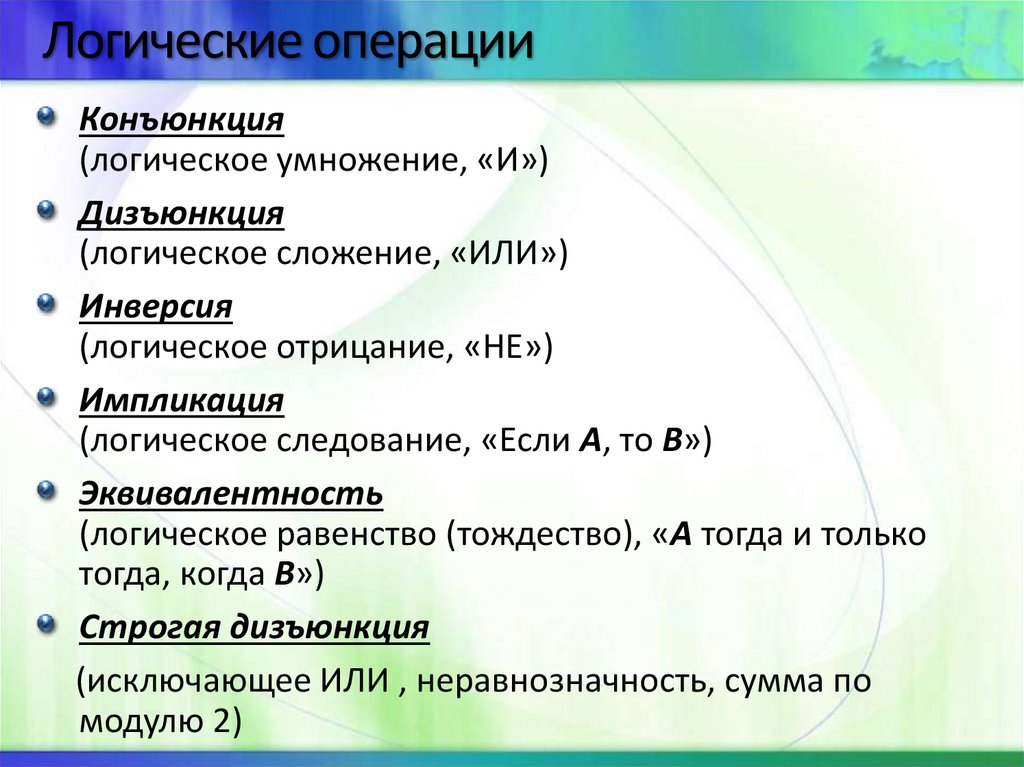 Логические операции

Конъюнкция
(логическое умножение, «И»)

Дизъюнкция
(логическое сложение, «ИЛИ»)

Инверсия
(логическое отрицание, «НЕ»)

Импликация
(логическое следование, «Если A, то B»)

Эквивалентность
(логическое равенство (тождество), «A тогда и только тогда, когда B»)

Строгая дизъюнкция

(исключающее ИЛИ , неравнозначность, сумма по модулю 2)